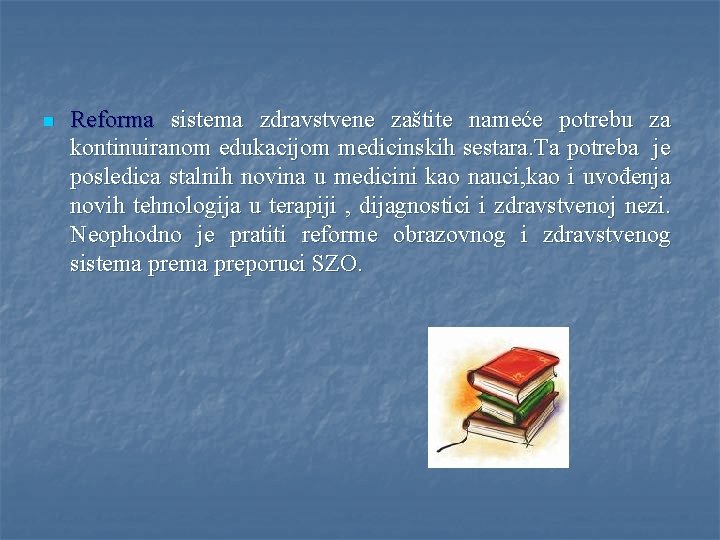 Reforma sistema zdravstvene zaštite nameće potrebu za kontinuiranom edukacijom medicinskih sestara.Ta potreba je posledica stalnih novina u medicini kao nauci,kao i uvođenja novih tehnologija u terapiji , dijagnostici i zdravstvenoj nezi. Neophodno je pratiti reforme obrazovnog i zdravstvenog sistema prema preporuci SZO.